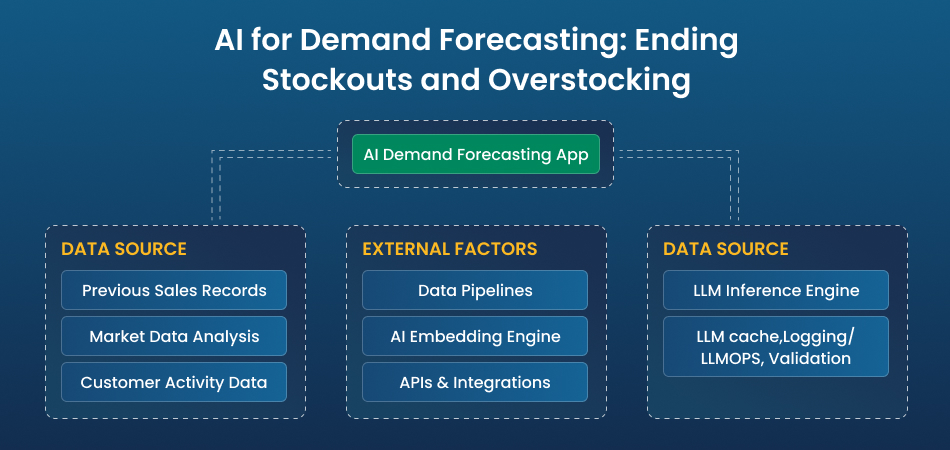 AI for Demand Forecasting: Ending Stockouts and Overstocking

AI Demand Forecasting App

DATA SOURCE

Previous Sales Records

Market Data Analysis

Customer Activity Data

EXTERNAL FACTORS

Data Pipelines

AI Embedding Engine

APIs & Integrations

DATA SOURCE

LLM Inference Engine

LLM cache,Logging/ LLMOPS, Validation